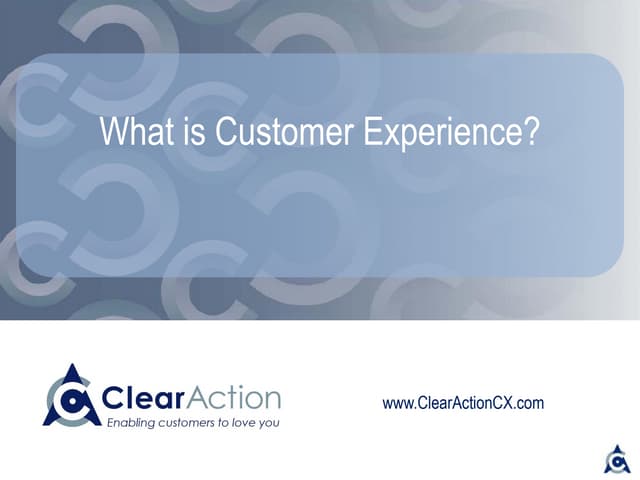 What is Customer Experience?

ClearAction
Enabling customers to love you

www.ClearActionCX.com